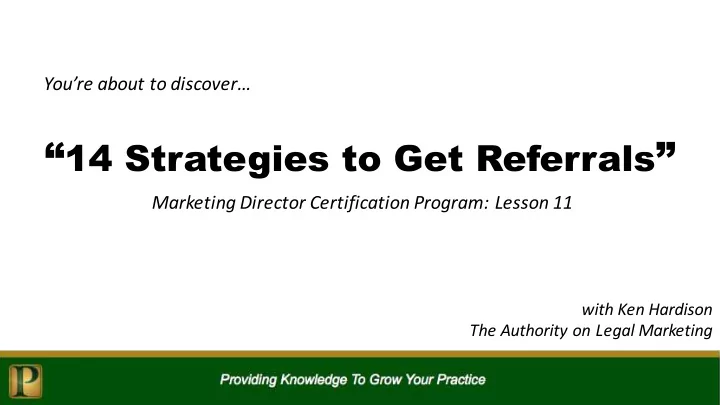 You're about to discover…

"14 Strategies to Get Referrals"

Marketing Director Certification Program: Lesson 11

with Ken Hardison
The Authority on Legal Marketing

P

Providing Knowledge To Grow Your Practice